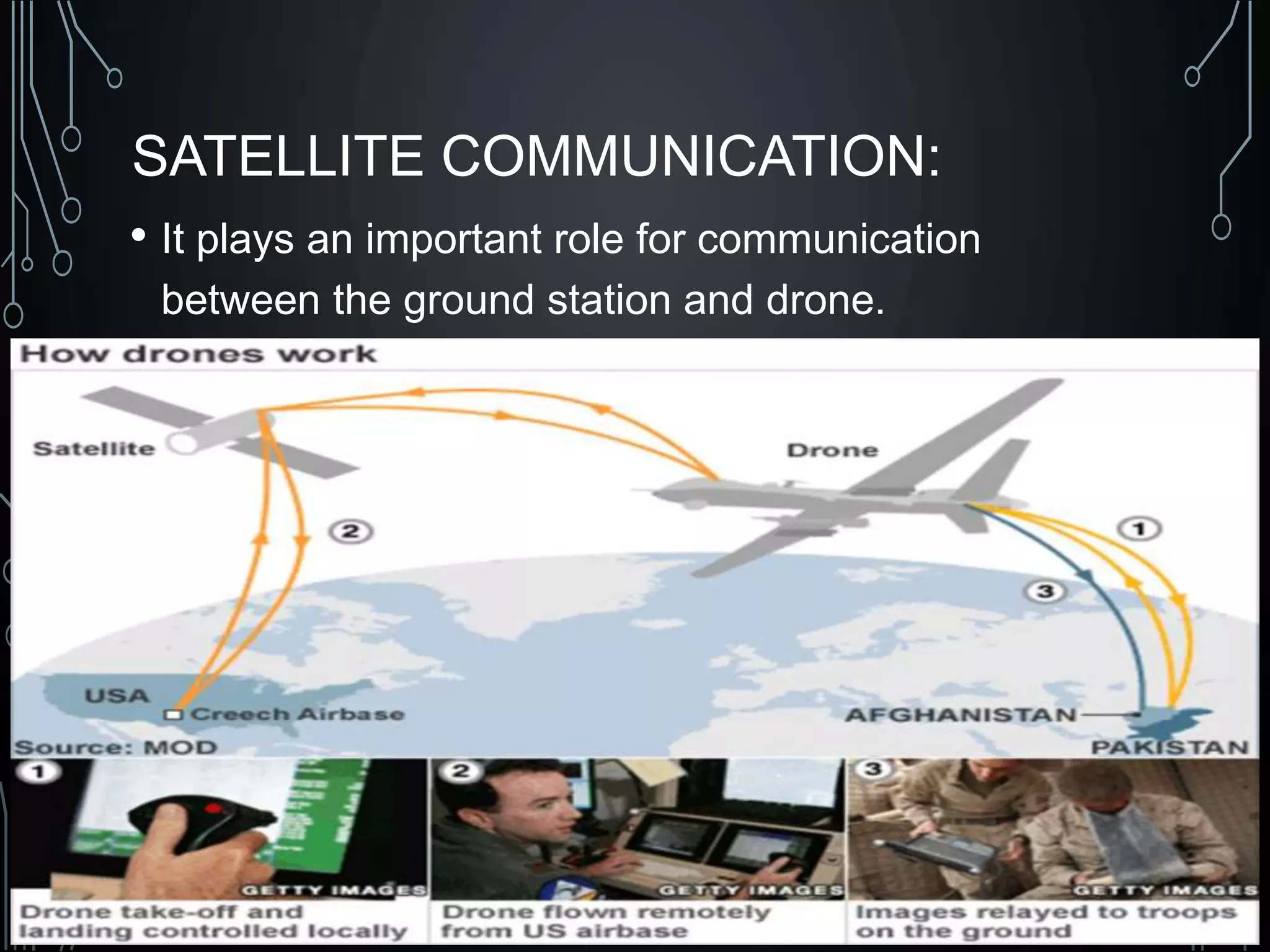 SATELLITE COMMUNICATION:

• It plays an important role for communication between the ground station and drone.

How drones work

Satellite

Drone

2

1

3

USA

Creech Airbase

AFGHANISTAN

PAKISTAN

Source: MOD

1

GETTY IMAGES

Drone take-off and landing controlled locally

2

GETTY IMAGES

Drone flown remotely from US airbase

3

GETTY IMAGES

Images relayed to troops on the ground